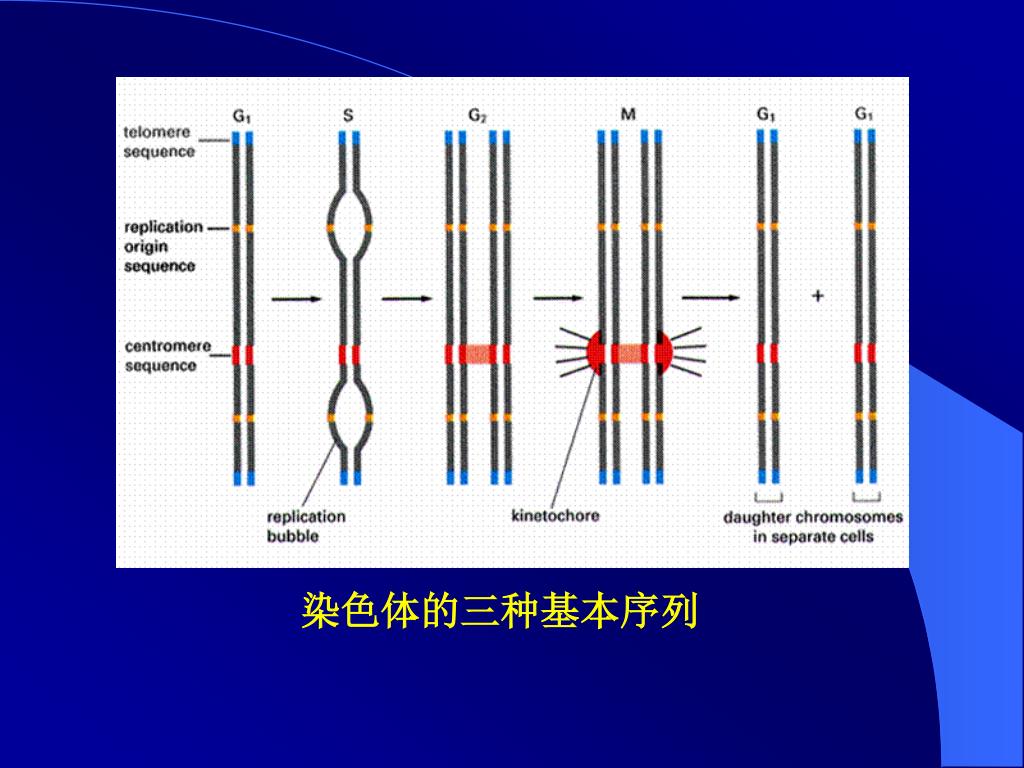 $G_1$ S $G_2$ M $G_1$ $G_1$

telomere sequence

replication origin sequence

centromere sequence

+

replication bubble

kinetochore

daughter chromosomes in separate cells

染色体的三种基本序列